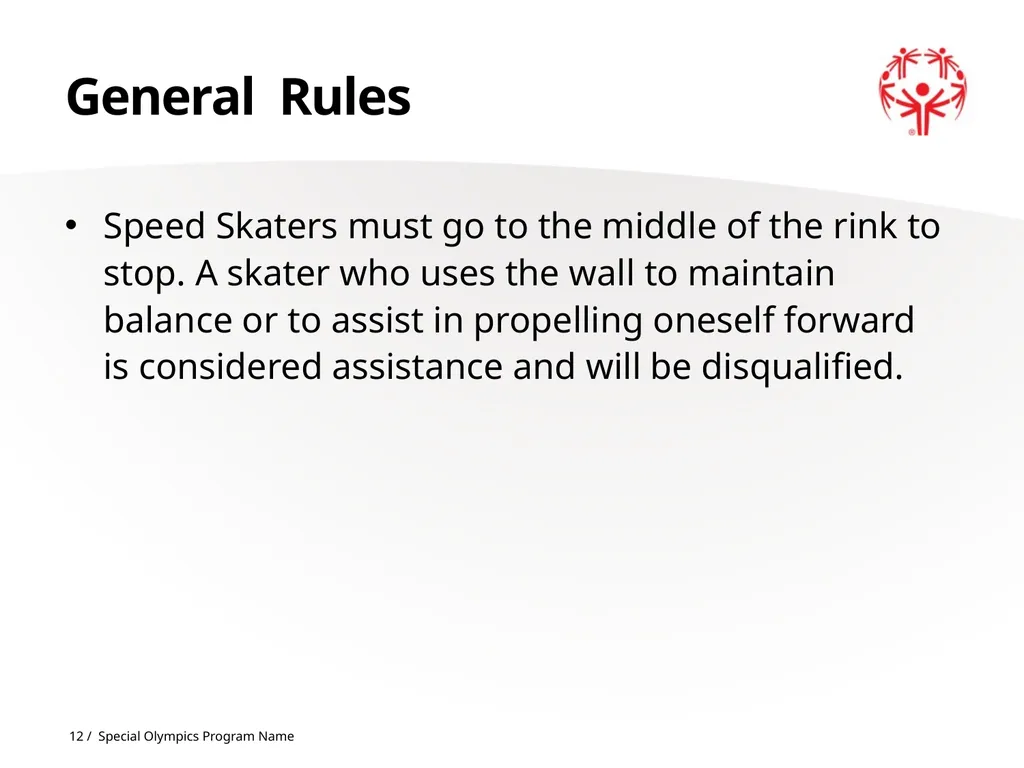 General Rules

• Speed Skaters must go to the middle of the rink to stop. A skater who uses the wall to maintain balance or to assist in propelling oneself forward is considered assistance and will be disqualified.

12 / Special Olympics Program Name